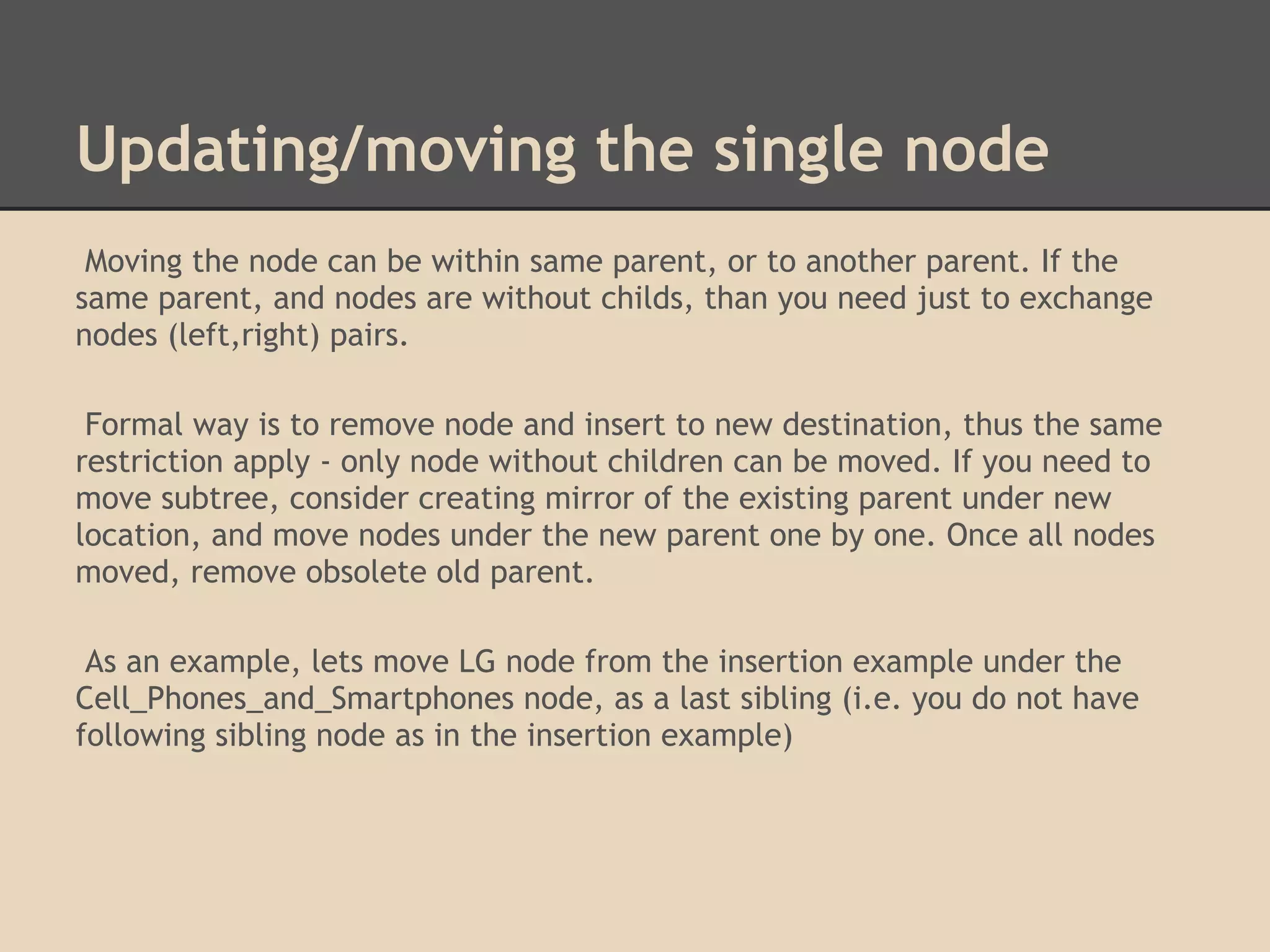 Updating/moving the single node

Moving the node can be within same parent, or to another parent. If the same parent, and nodes are without childs, than you need just to exchange nodes (left,right) pairs.

Formal way is to remove node and insert to new destination, thus the same restriction apply - only node without children can be moved. If you need to move subtree, consider creating mirror of the existing parent under new location, and move nodes under the new parent one by one. Once all nodes moved, remove obsolete old parent.

As an example, lets move LG node from the insertion example under the Cell_Phones_and_Smartphones node, as a last sibling (i.e. you do not have following sibling node as in the insertion example)